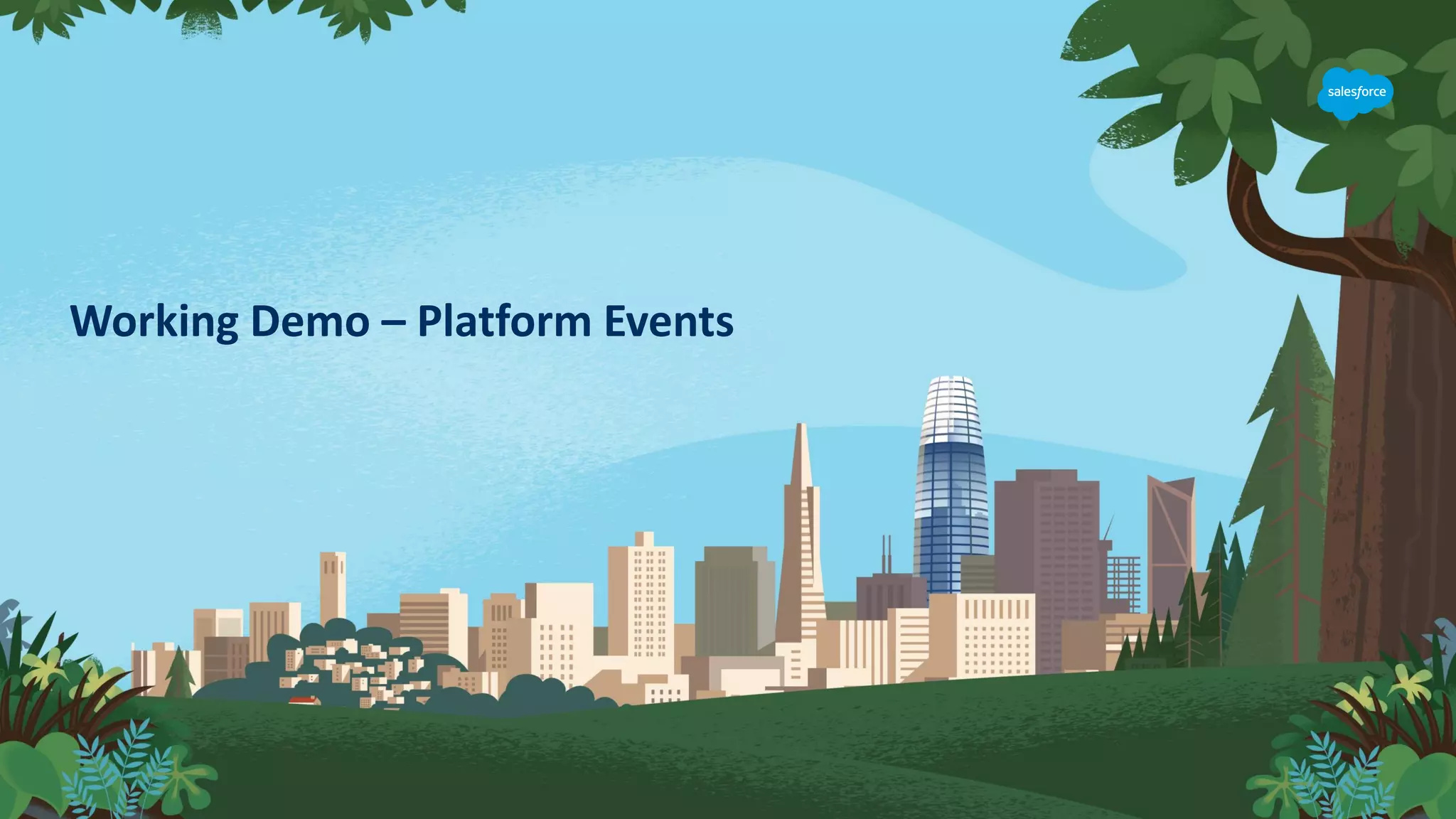 salesforce

Working Demo – Platform Events